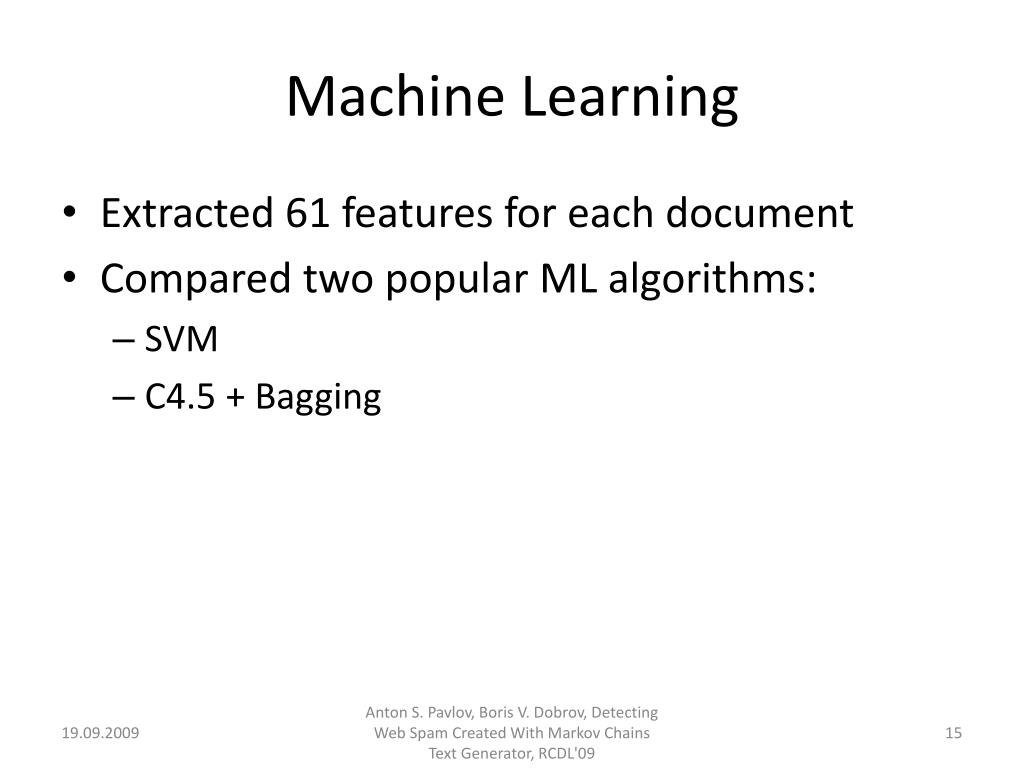 Machine Learning

• Extracted 61 features for each document
• Compared two popular ML algorithms:
– SVM
– C4.5 + Bagging

19.09.2009

Anton S. Pavlov, Boris V. Dobrov, Detecting Web Spam Created With Markov Chains Text Generator, RCDL'09

15